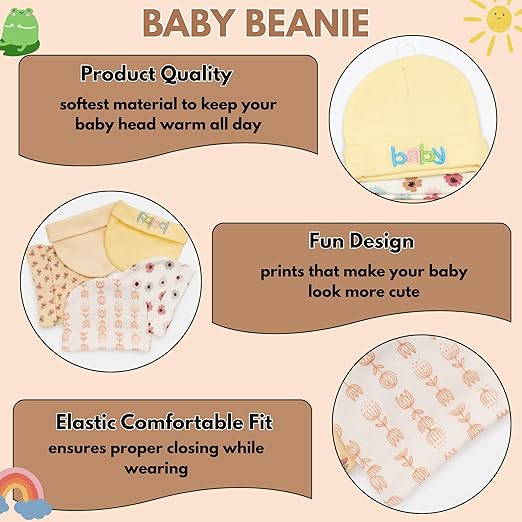 BABY BEANIE

Product Quality
softest material to keep your baby head warm all day

baby

baby

Fun Design
prints that make your baby look more cute

Elastic Comfortable Fit
ensures proper closing while wearing